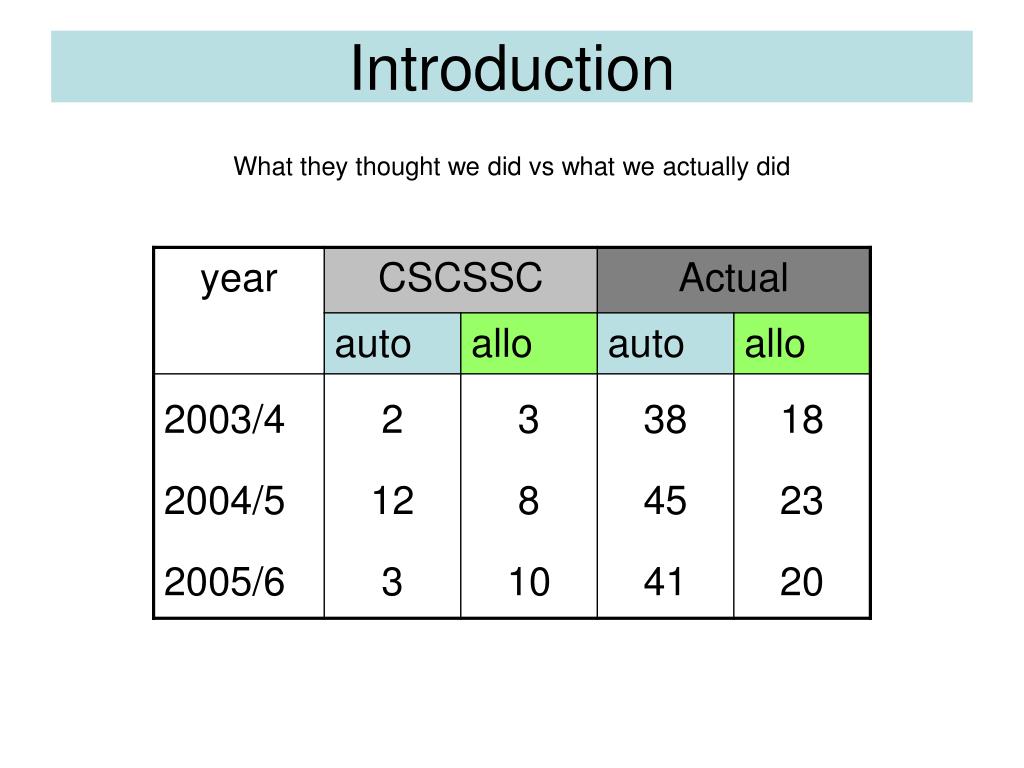 Introduction

What they thought we did vs what we actually did

| year | CSCSSC | | Actual | |
|---|---|---|---|---|
| | auto | allo | auto | allo |
| 2003/4 | 2 | 3 | 38 | 18 |
| 2004/5 | 12 | 8 | 45 | 23 |
| 2005/6 | 3 | 10 | 41 | 20 |